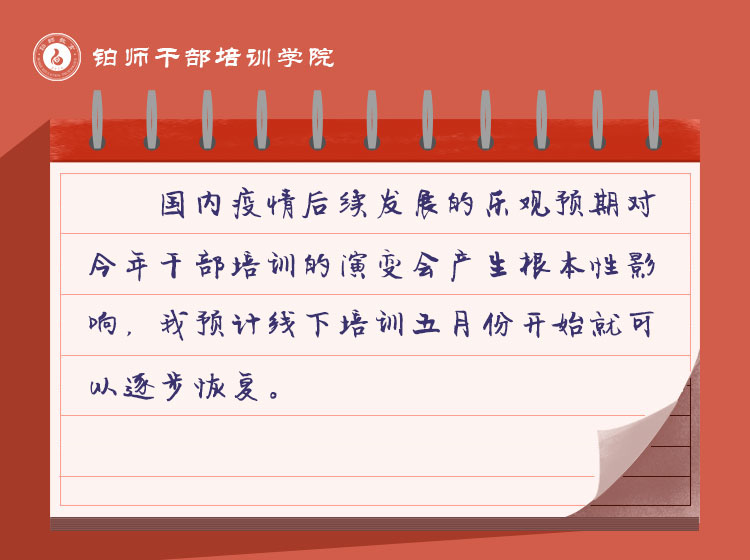 铂师干部培训学院

国内疫情后续发展的乐观预期对今年干部培训的演变会产生根本性影响，我预计线下培训五月份开始就可以逐步恢复。